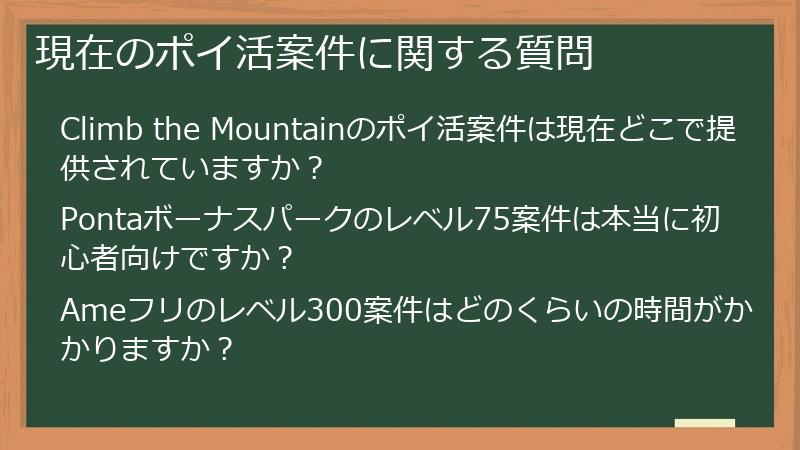 現在のポイ活案件に関する質問

Climb the Mountainのポイ活案件は現在どこで提供されていますか？

Pontaボーナスパークのレベル75案件は本当に初心者向けですか？

Ameフリのレベル300案件はどのくらいの時間がかかりますか？